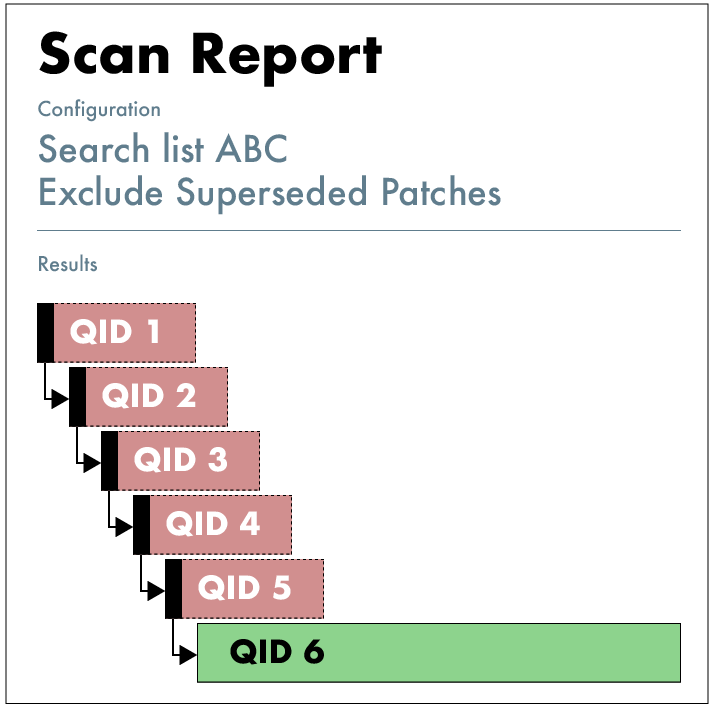 Scan Report

Configuration

Search list ABC
Exclude Superseded Patches

Results

QID 1

QID 2

QID 3

QID 4

QID 5

QID 6